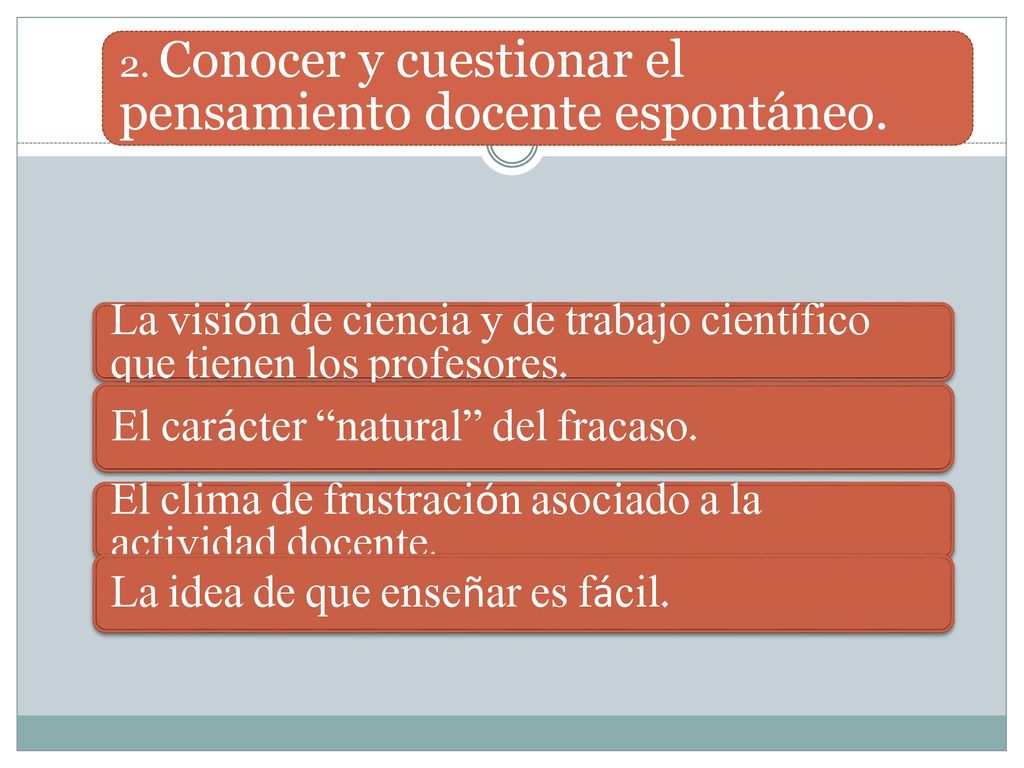 2. Conocer y cuestionar el pensamiento docente espontáneo.

La visión de ciencia y de trabajo científico que tienen los profesores.

El carácter “natural” del fracaso.

El clima de frustración asociado a la actividad docente.

La idea de que enseñar es fácil.